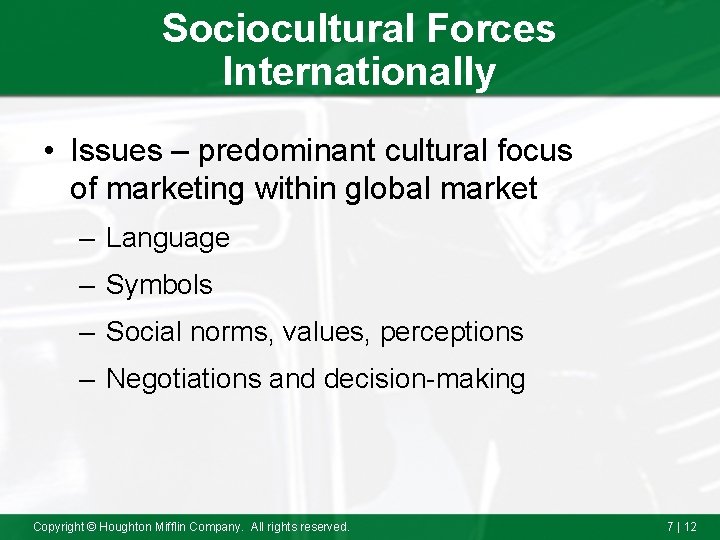 Sociocultural Forces Internationally

• Issues – predominant cultural focus of marketing within global market

– Language

– Symbols

– Social norms, values, perceptions

– Negotiations and decision-making

Copyright © Houghton Mifflin Company. All rights reserved.

7 | 12